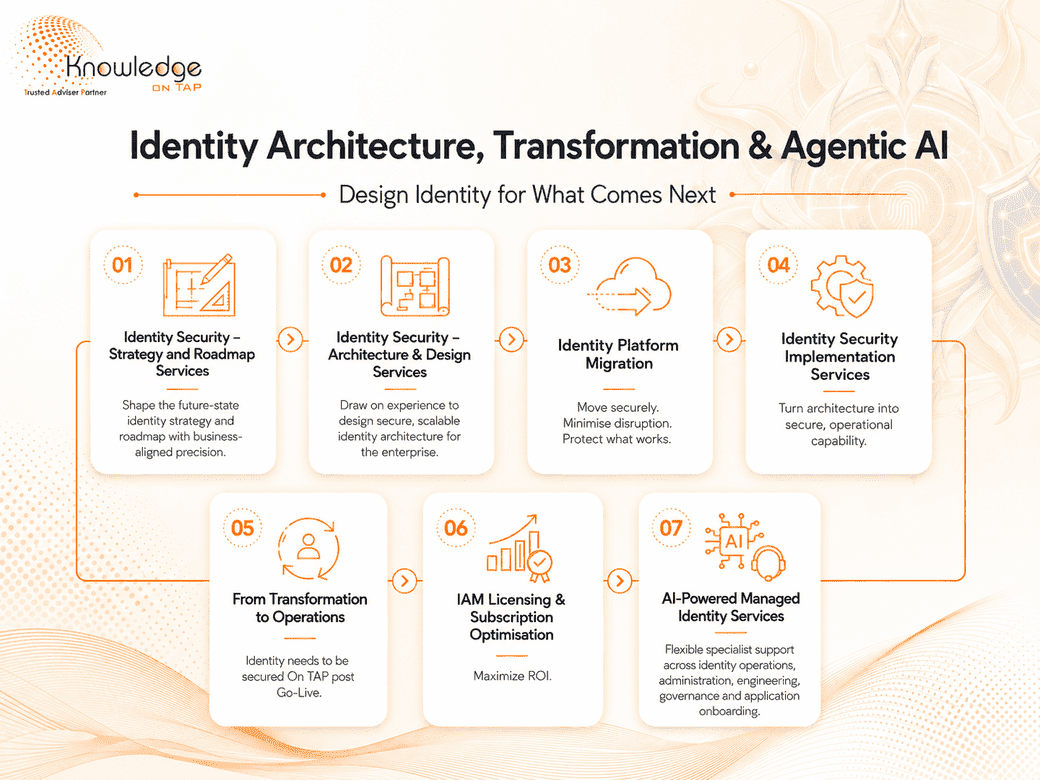 Knowledge
ON TAP
Trusted Adviser Partner

Identity Architecture, Transformation & Agentic AI

Design Identity for What Comes Next

01
Identity Security – Strategy and Roadmap Services
Shape the future-state identity strategy and roadmap with business-aligned precision.

02
Identity Security – Architecture & Design Services
Draw on experience to design secure, scalable identity architecture for the enterprise.

03
Identity Platform Migration
Move securely. Minimise disruption. Protect what works.

04
Identity Security Implementation Services
Turn architecture into secure, operational capability.

05
From Transformation to Operations
Identity needs to be secured On TAP post Go-Live.

06
IAM Licensing & Subscription Optimisation
Maximize ROI.

07
AI
AI-Powered Managed Identity Services
Flexible specialist support across identity operations, administration, engineering, governance and application onboarding.